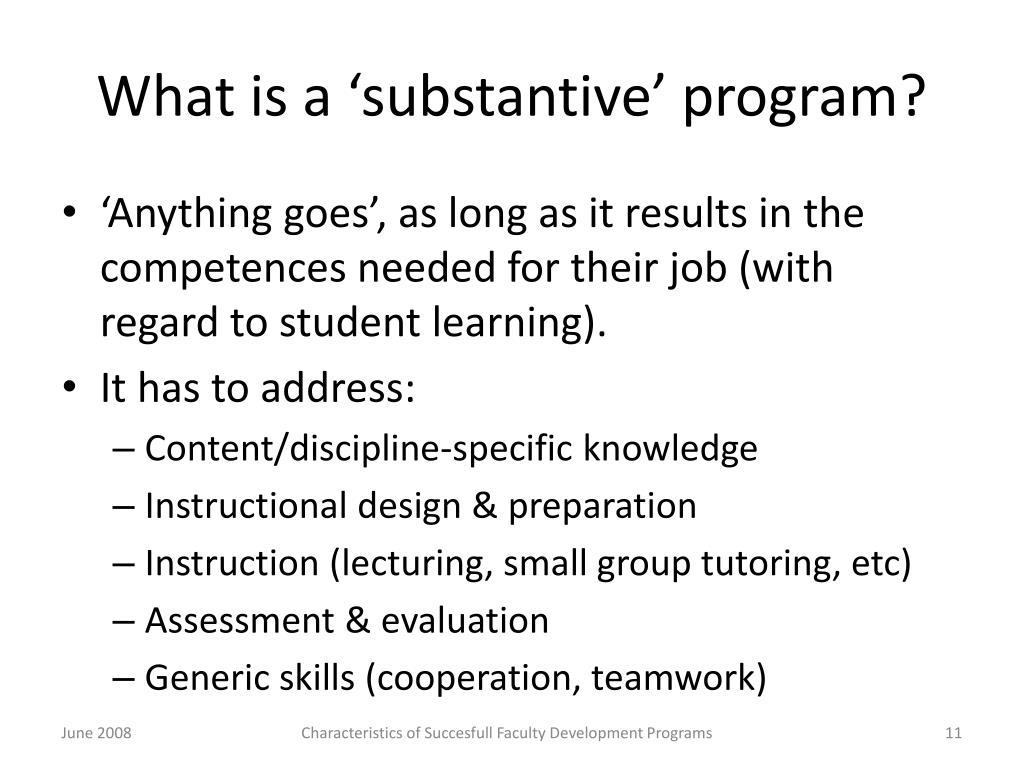 What is a ‘substantive’ program?

• ‘Anything goes’, as long as it results in the competences needed for their job (with regard to student learning).
• It has to address:
– Content/discipline-specific knowledge
– Instructional design & preparation
– Instruction (lecturing, small group tutoring, etc)
– Assessment & evaluation
– Generic skills (cooperation, teamwork)

June 2008
Characteristics of Succesfull Faculty Development Programs
11